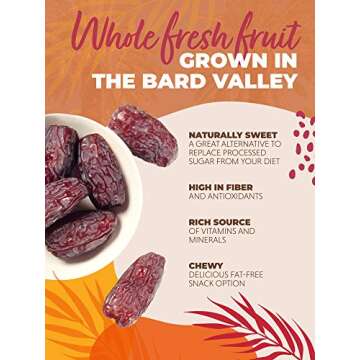 Whole fresh fruit
GROWN IN THE BARD VALLEY

NATURALLY SWEET
A GREAT ALTERNATIVE TO REPLACE PROCESSED SUGAR FROM YOUR DIET

HIGH IN FIBER
AND ANTIOXIDANTS

RICH SOURCE
OF VITAMINS AND MINERALS

CHEWY
DELICIOUS FAT-FREE SNACK OPTION